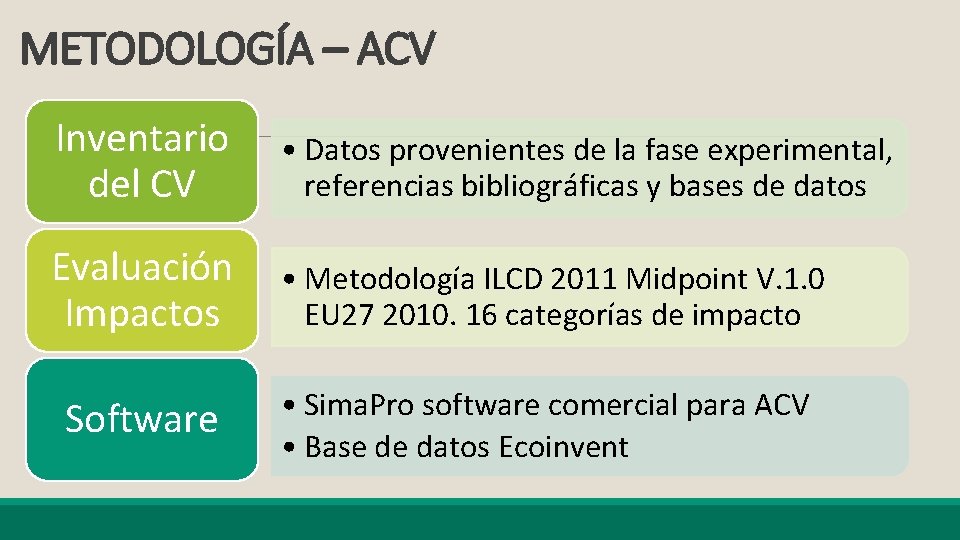 METODOLOGÍA – ACV

Inventario del CV

• Datos provenientes de la fase experimental, referencias bibliográficas y bases de datos

Evaluación Impactos

• Metodología ILCD 2011 Midpoint V.1.0 EU27 2010. 16 categorías de impacto

Software

• SimaPro software comercial para ACV
• Base de datos Ecoinvent